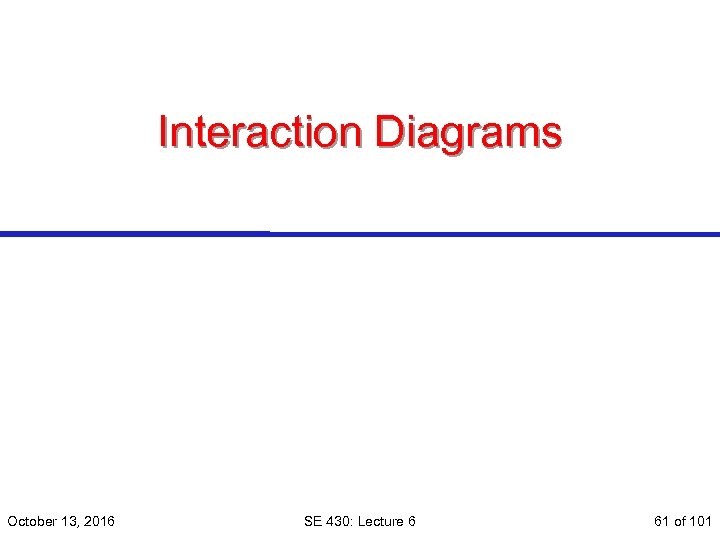 Interaction Diagrams

October 13, 2016

SE 430: Lecture 6

61 of 101